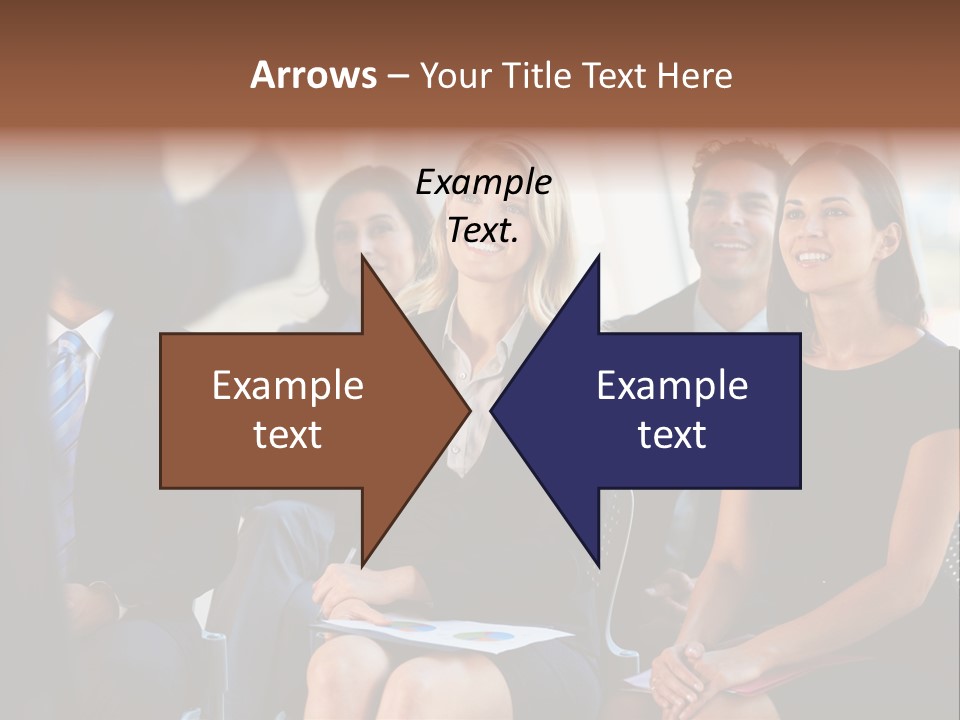 Arrows – Your Title Text Here

Example Text.

Example text

Example text